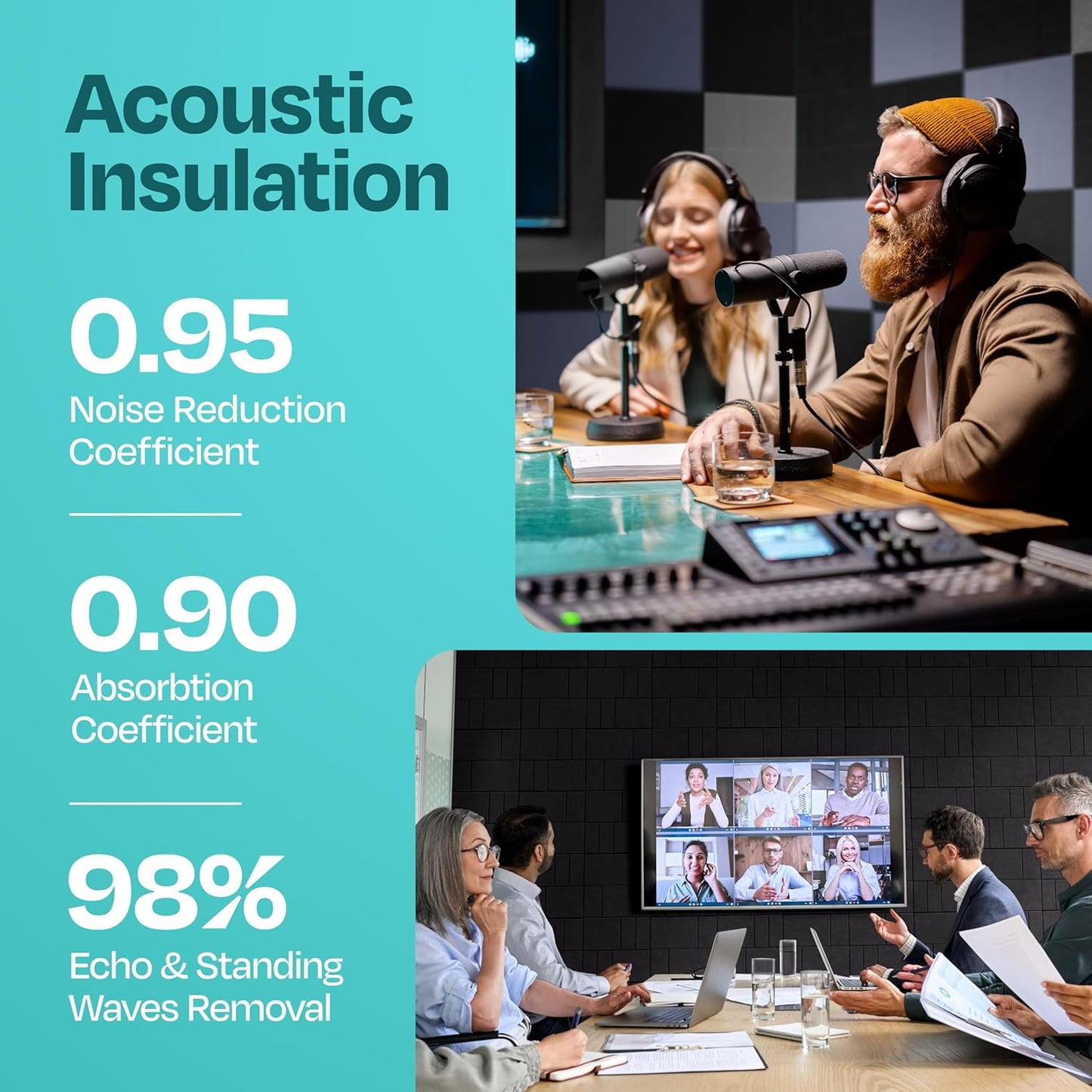 Acoustic Insulation

0.95
Noise Reduction Coefficient

0.90
Absorbtion Coefficient

98%
Echo & Standing Waves Removal